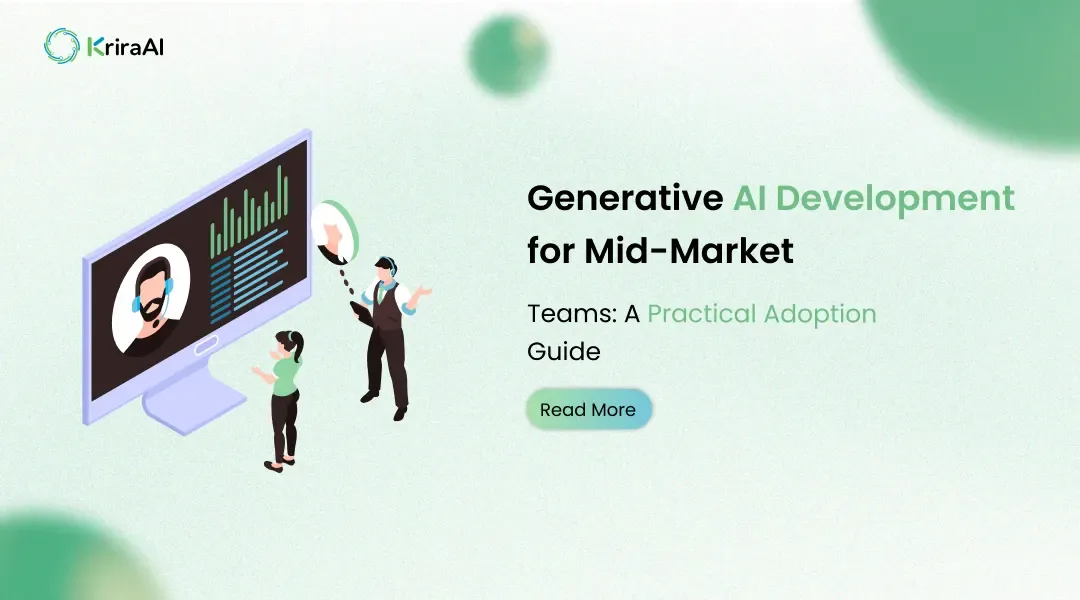 KriraAI

Generative AI Development for Mid-Market

Teams: A Practical Adoption Guide

Read More